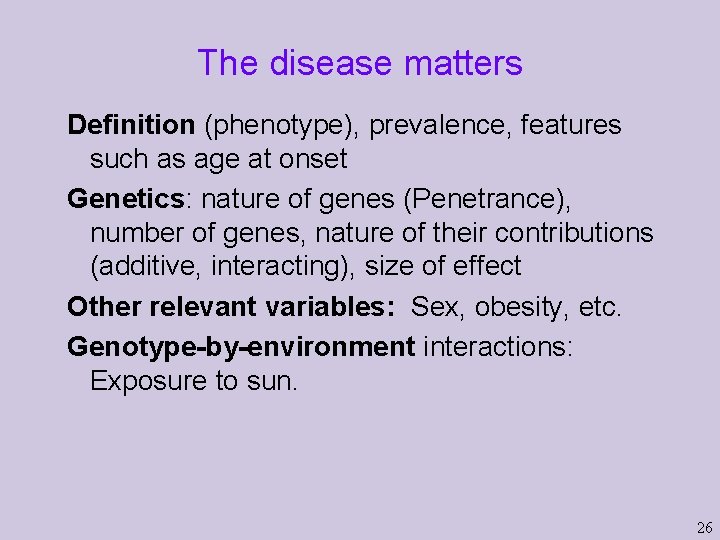 The disease matters

Definition (phenotype), prevalence, features such as age at onset

Genetics: nature of genes (Penetrance), number of genes, nature of their contributions (additive, interacting), size of effect

Other relevant variables: Sex, obesity, etc.

Genotype-by-environment interactions: Exposure to sun.

26